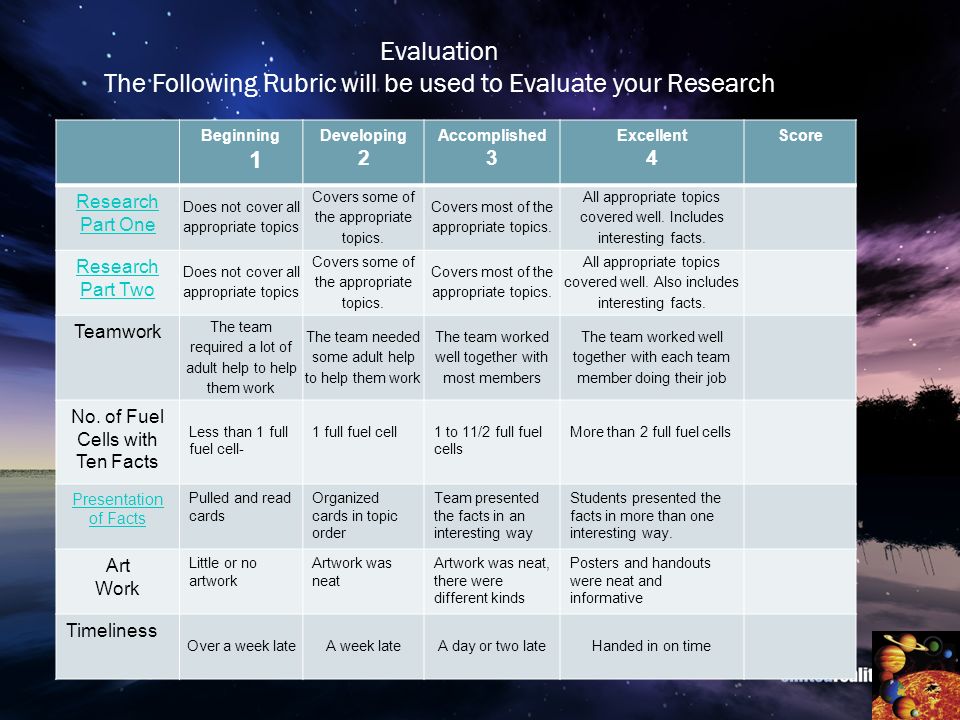 Evaluation
The Following Rubric will be used to Evaluate your Research

| | Beginning 1 | Developing 2 | Accomplished 3 | Excellent 4 | Score |
|---|---|---|---|---|---|
| Research Part One | Does not cover all appropriate topics | Covers some of the appropriate topics. | Covers most of the appropriate topics. | All appropriate topics covered well. Includes interesting facts. | |
| Research Part Two | Does not cover all appropriate topics | Covers some of the appropriate topics. | Covers most of the appropriate topics. | All appropriate topics covered well. Also includes interesting facts. | |
| Teamwork | The team required a lot of adult help to help them work | The team needed some adult help to help them work | The team worked well together with most members | The team worked well together with each team member doing their job | |
| No. of Fuel Cells with Ten Facts | Less than 1 full fuel cell- | 1 full fuel cell | 1 to 11/2 full fuel cells | More than 2 full fuel cells | |
| Presentation of Facts | Pulled and read cards | Organized cards in topic order | Team presented the facts in an interesting way | Students presented the facts in more than one interesting way. | |
| Art Work | Little or no artwork | Artwork was neat | Artwork was neat, there were different kinds | Posters and handouts were neat and informative | |
| Timeliness | Over a week late | A week late | A day or two late | Handed in on time | |